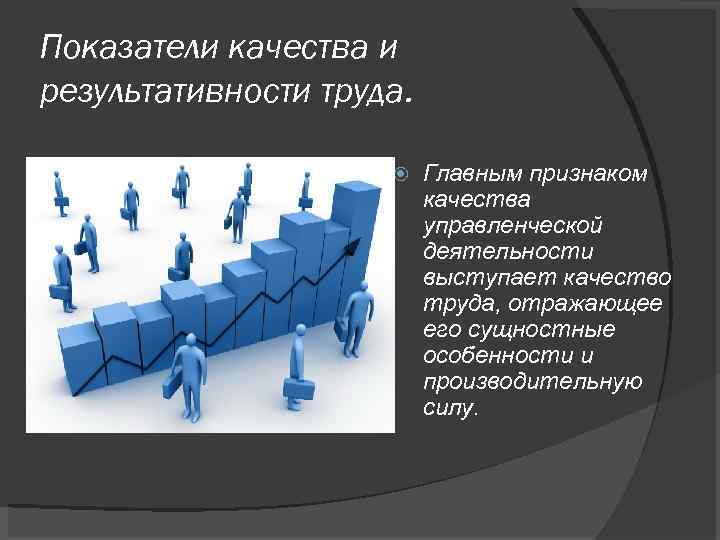 Показатели качества и результативности труда.

Главным признаком качества управленческой деятельности выступает качество труда, отражающее его сущностные особенности и производительную силу.